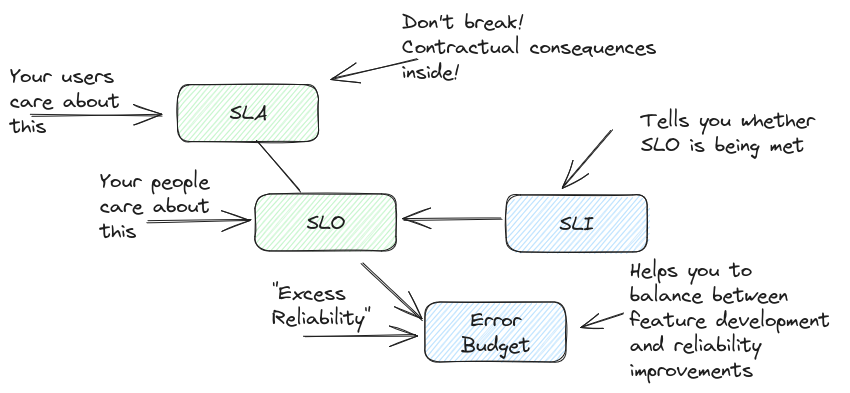 Don't break!
Contractual consequences inside!

Your users care about this

SLA

Tells you whether SLO is being met

Your people care about this

SLO

SLI

"Excess Reliability"

Error Budget

Helps you to balance between feature development and reliability improvements